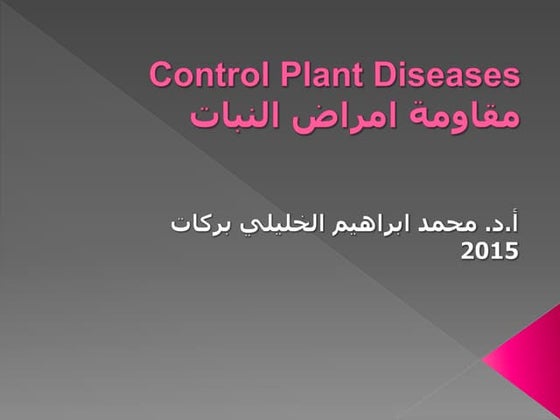 Control Plant Diseases
مقاومة امراض النبات

أ.د. محمد ابراهيم الخليلي بركات
2015